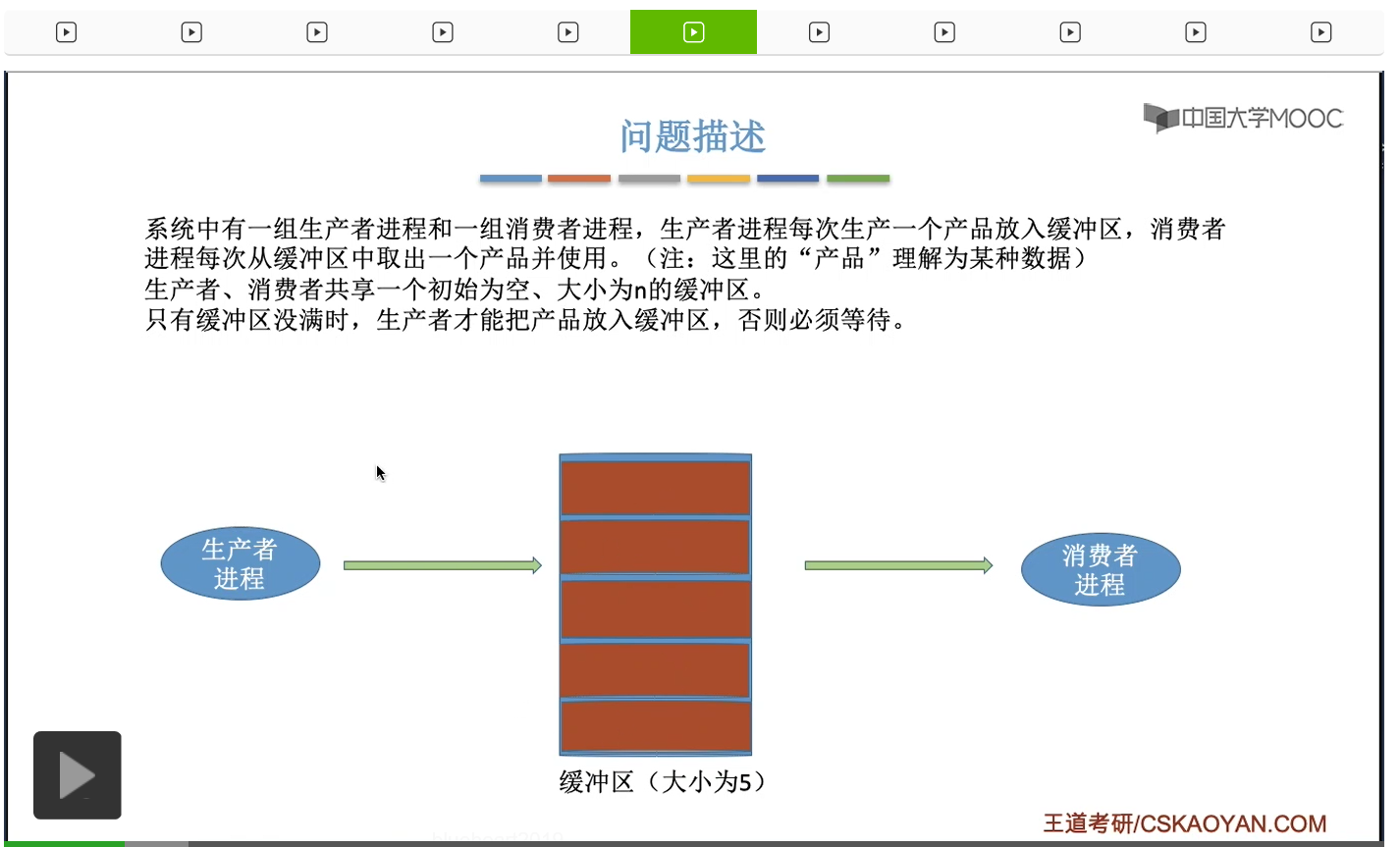 中国大学MOOC

问题描述

系统中有一组生产者进程和一组消费者进程，生产者进程每次生产一个产品放入缓冲区，消费者进程每次从缓冲区中取出一个产品并使用。（注：这里的“产品”理解为某种数据）
生产者、消费者共享一个初始为空、大小为n的缓冲区。
只有缓冲区没满时，生产者才能把产品放入缓冲区，否则必须等待。

生产者进程

消费者进程

缓冲区（大小为5）

王道考研/CSKAOYAN.COM